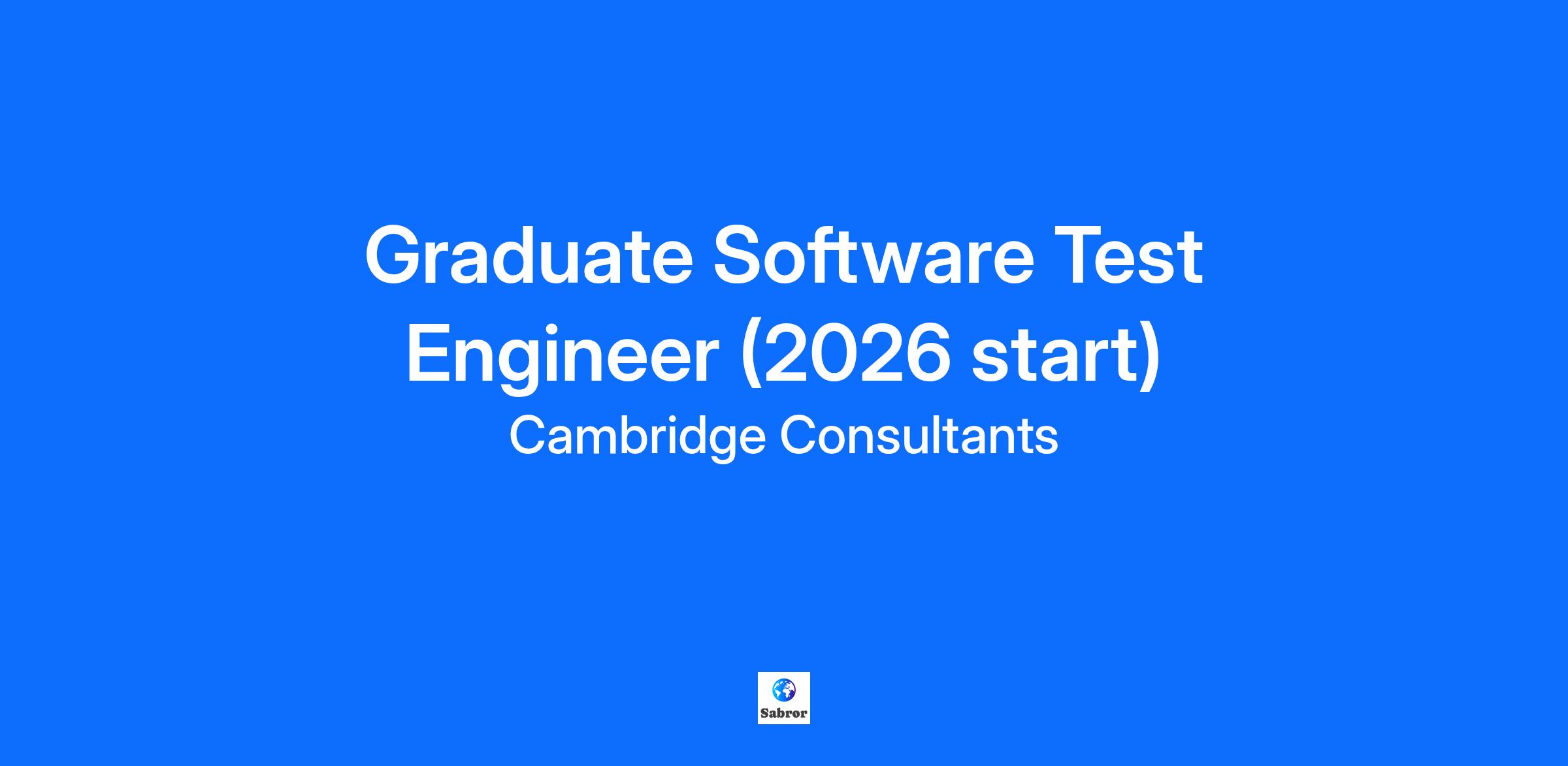 Graduate Software Test Engineer (2026 start)

Cambridge Consultants

Sabror